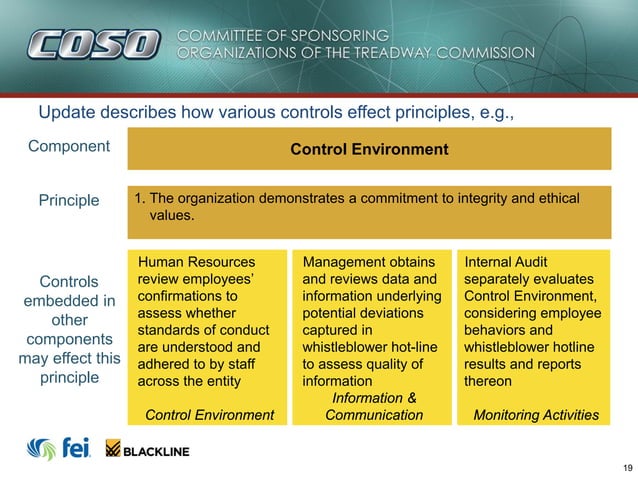 COSO COMMITTEE OF SPONSORING ORGANIZATIONS OF THE TREADWAY COMMISSION

Update describes how various controls effect principles, e.g.,

Component

Control Environment

Principle

1. The organization demonstrates a commitment to integrity and ethical values.

Controls embedded in other components may effect this principle

Human Resources review employees' confirmations to assess whether standards of conduct are understood and adhered to by staff across the entity

Control Environment

Management obtains and reviews data and information underlying potential deviations captured in whistleblower hot-line to assess quality of information

Information & Communication

Internal Audit separately evaluates Control Environment, considering employee behaviors and whistleblower hotline results and reports thereon

Monitoring Activities

fei BLACKLINE

19